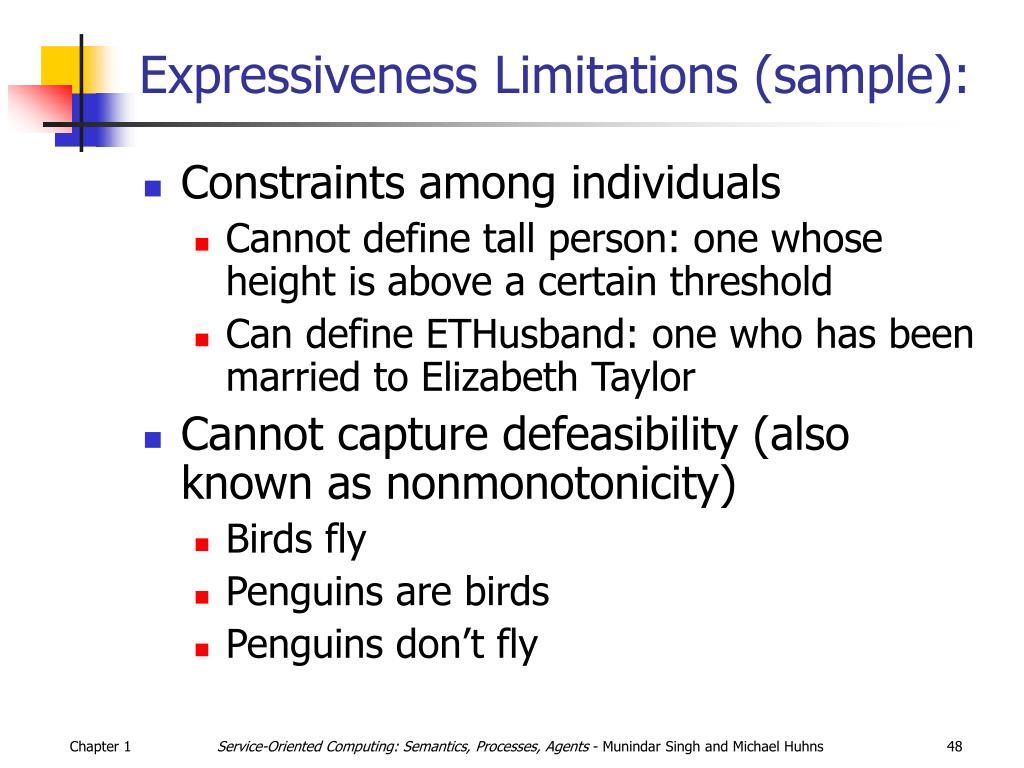 Expressiveness Limitations (sample):

- Constraints among individuals
  - Cannot define tall person: one whose height is above a certain threshold
  - Can define ETHusband: one who has been married to Elizabeth Taylor
- Cannot capture defeasibility (also known as nonmonotonicity)
  - Birds fly
  - Penguins are birds
  - Penguins don't fly

Chapter 1

Service-Oriented Computing: Semantics, Processes, Agents - Munindar Singh and Michael Huhns

48